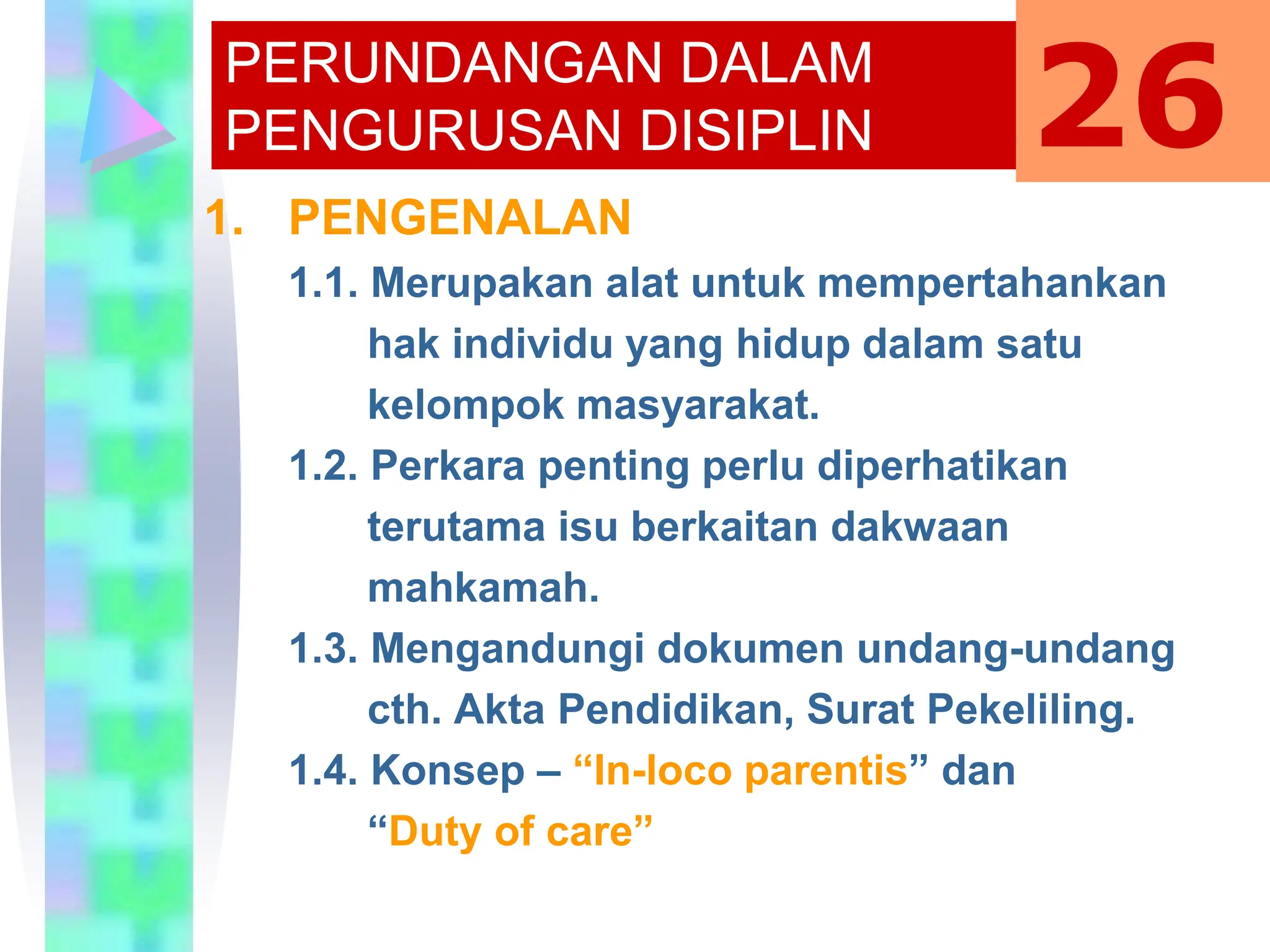 PERUNDANGAN DALAM PENGURUSAN DISIPLIN

26

1. PENGENALAN

1.1. Merupakan alat untuk mempertahankan hak individu yang hidup dalam satu kelompok masyarakat.

1.2. Perkara penting perlu diperhatikan terutama isu berkaitan dakwaan mahkamah.

1.3. Mengandungi dokumen undang-undang cth. Akta Pendidikan, Surat Pekeliling.

1.4. Konsep – “In-loco parentis” dan “Duty of care”